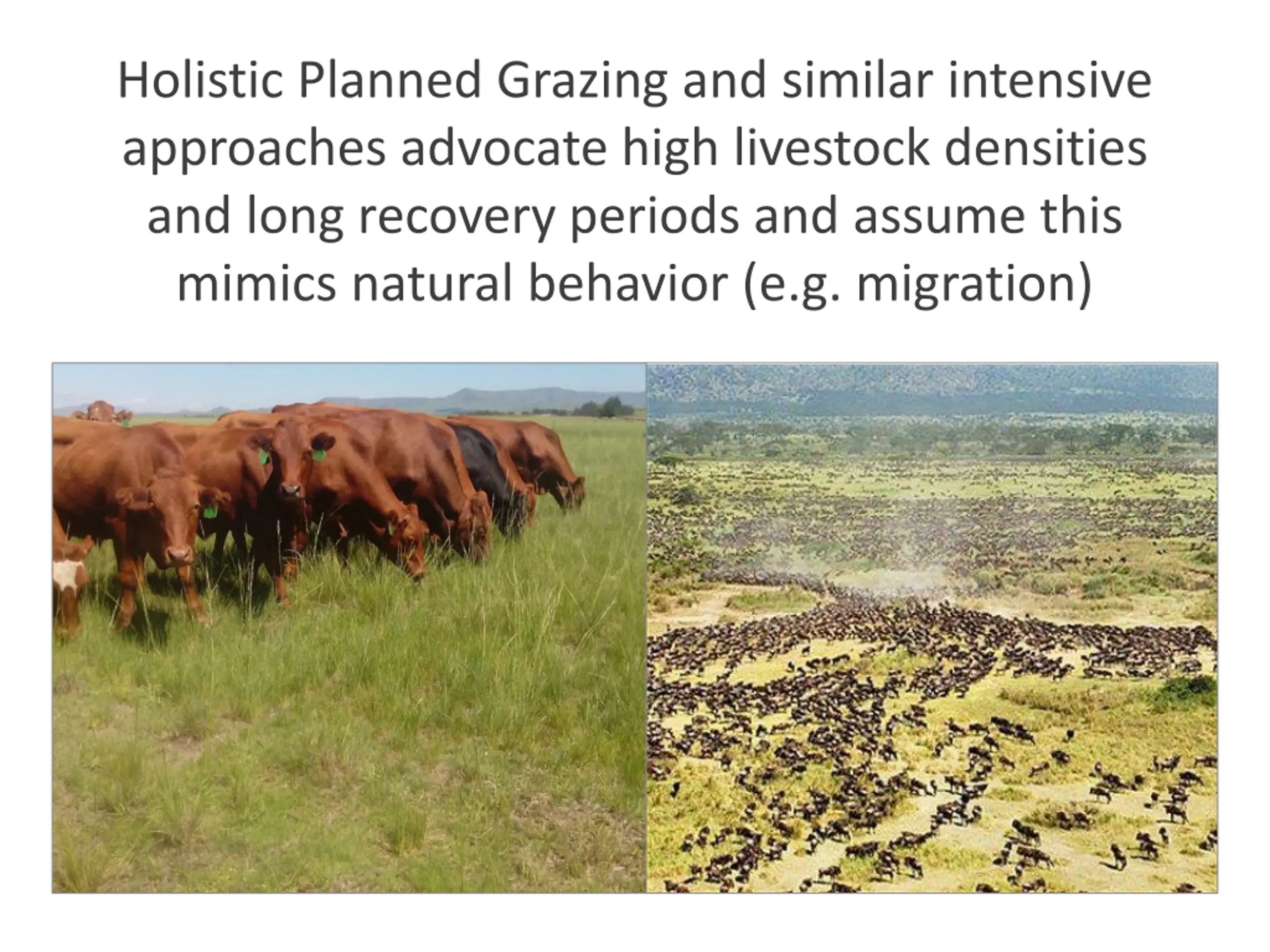 Holistic Planned Grazing and similar intensive approaches advocate high livestock densities and long recovery periods and assume this mimics natural behavior (e.g. migration)